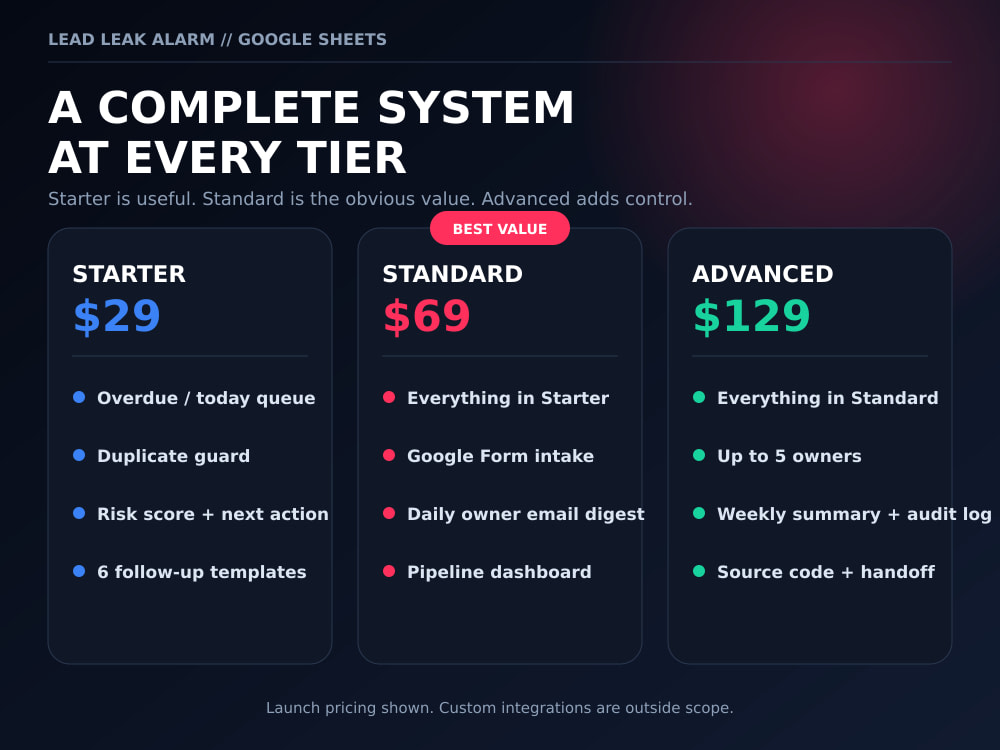 LEAD LEAK ALARM // GOOGLE SHEETS

A COMPLETE SYSTEM AT EVERY TIER

Starter is useful. Standard is the obvious value. Advanced adds control.

STARTER
$29

Overdue / today queue
Duplicate guard
Risk score + next action
6 follow-up templates

BEST VALUE

STANDARD
$69

Everything in Starter
Google Form intake
Daily owner email digest
Pipeline dashboard

ADVANCED
$129

Everything in Standard
Up to 5 owners
Weekly summary + audit log
Source code + handoff

Launch pricing shown. Custom integrations are outside scope.